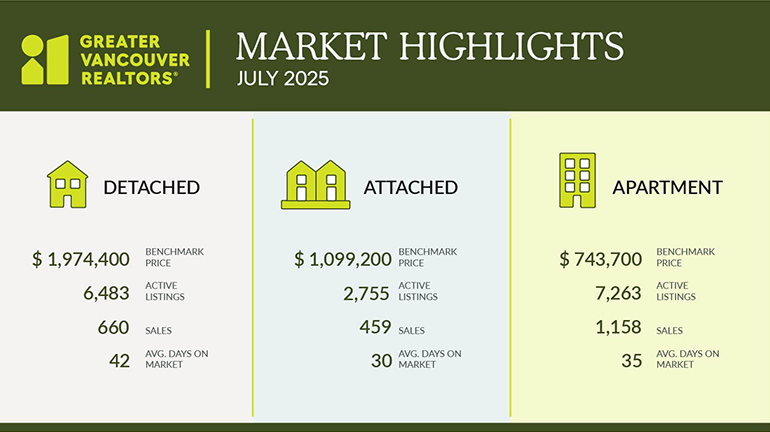 GREATER VANCOUVER REALTORS®

MARKET HIGHLIGHTS
JULY 2025

DETACHED

$ 1,974,400 BENCHMARK PRICE
6,483 ACTIVE LISTINGS
660 SALES
42 AVG. DAYS ON MARKET

ATTACHED

$ 1,099,200 BENCHMARK PRICE
2,755 ACTIVE LISTINGS
459 SALES
30 AVG. DAYS ON MARKET

APARTMENT

$ 743,700 BENCHMARK PRICE
7,263 ACTIVE LISTINGS
1,158 SALES
35 AVG. DAYS ON MARKET